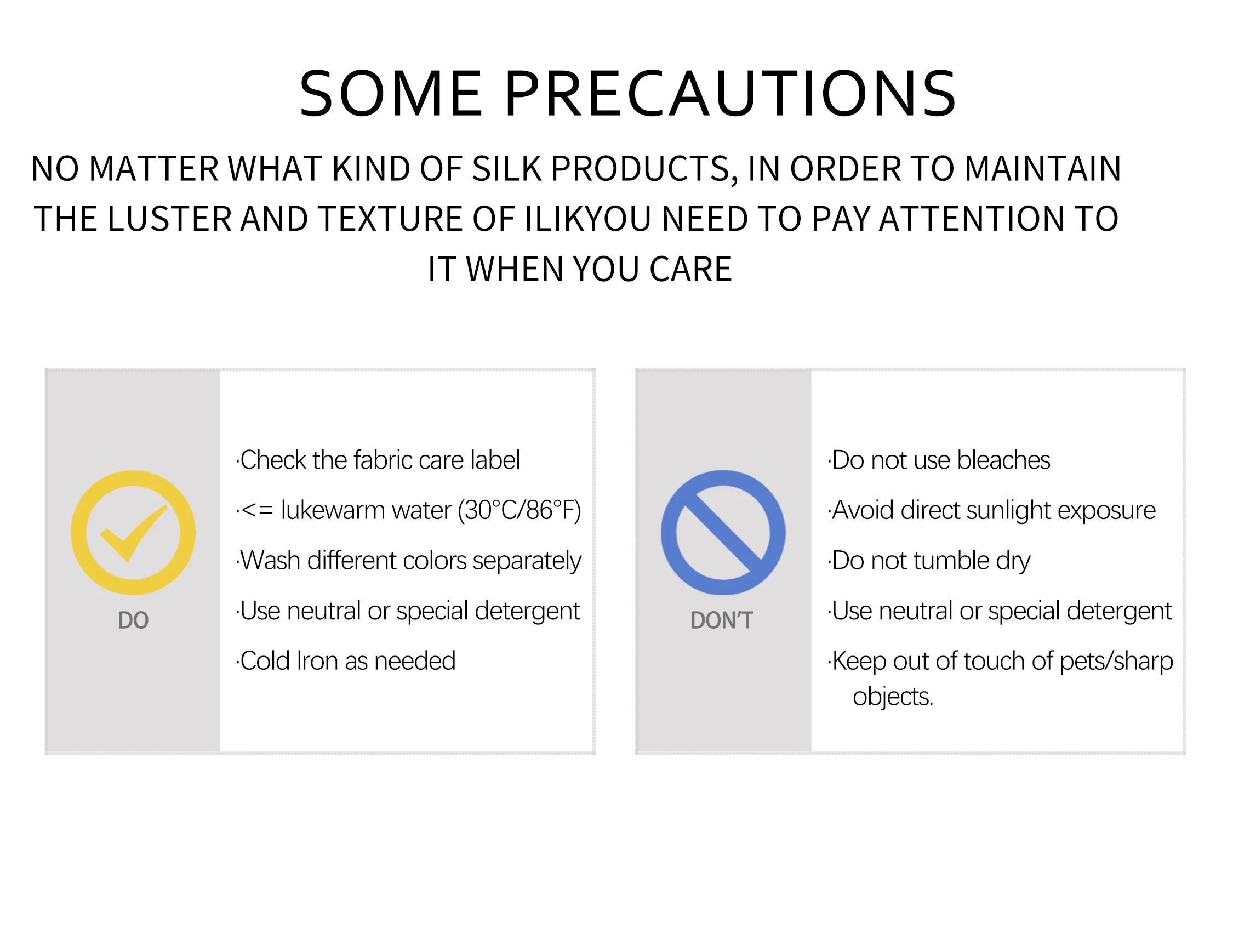 SOME PRECAUTIONS

NO MATTER WHAT KIND OF SILK PRODUCTS, IN ORDER TO MAINTAIN THE LUSTER AND TEXTURE OF ILIKYOU NEED TO PAY ATTENTION TO IT WHEN YOU CARE

DO

·Check the fabric care label

·<= lukewarm water (30°C/86°F)

·Wash different colors separately

·Use neutral or special detergent

·Cold Iron as needed

DON'T

·Do not use bleaches

·Avoid direct sunlight exposure

·Do not tumble dry

·Use neutral or special detergent

·Keep out of touch of pets/sharp objects.